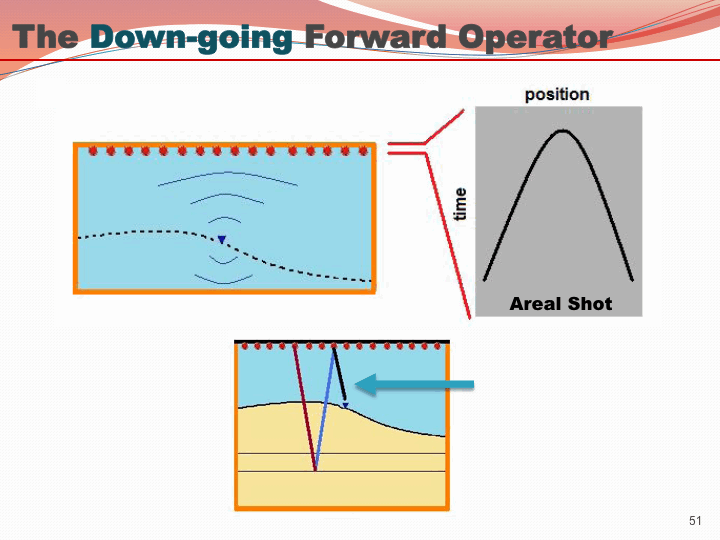 The Down-going Forward Operator

position

time

Areal Shot

51